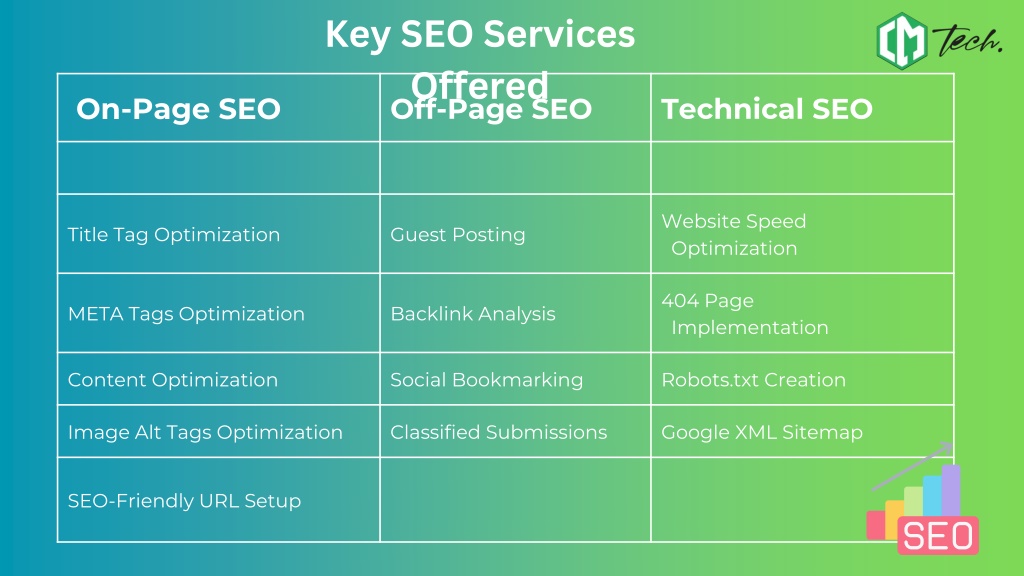 Key SEO Services Offered

CM Tech.

| On-Page SEO | Off-Page SEO | Technical SEO |
|---|---|---|
| | | |
| Title Tag Optimization | Guest Posting | Website Speed Optimization |
| META Tags Optimization | Backlink Analysis | 404 Page Implementation |
| Content Optimization | Social Bookmarking | Robots.txt Creation |
| Image Alt Tags Optimization | Classified Submissions | Google XML Sitemap |
| SEO-Friendly URL Setup | | |

SEO